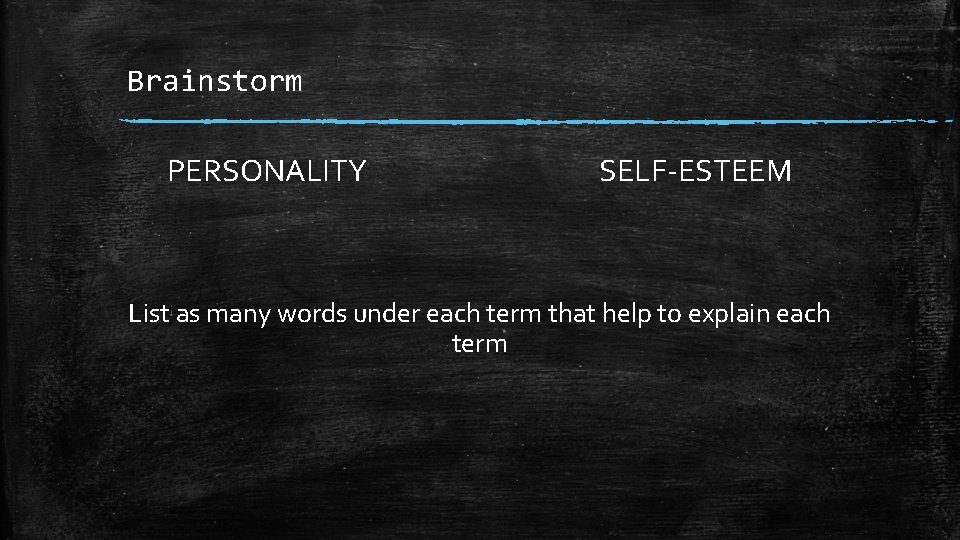 Brainstorm

PERSONALITY

SELF-ESTEEM

List as many words under each term that help to explain each term